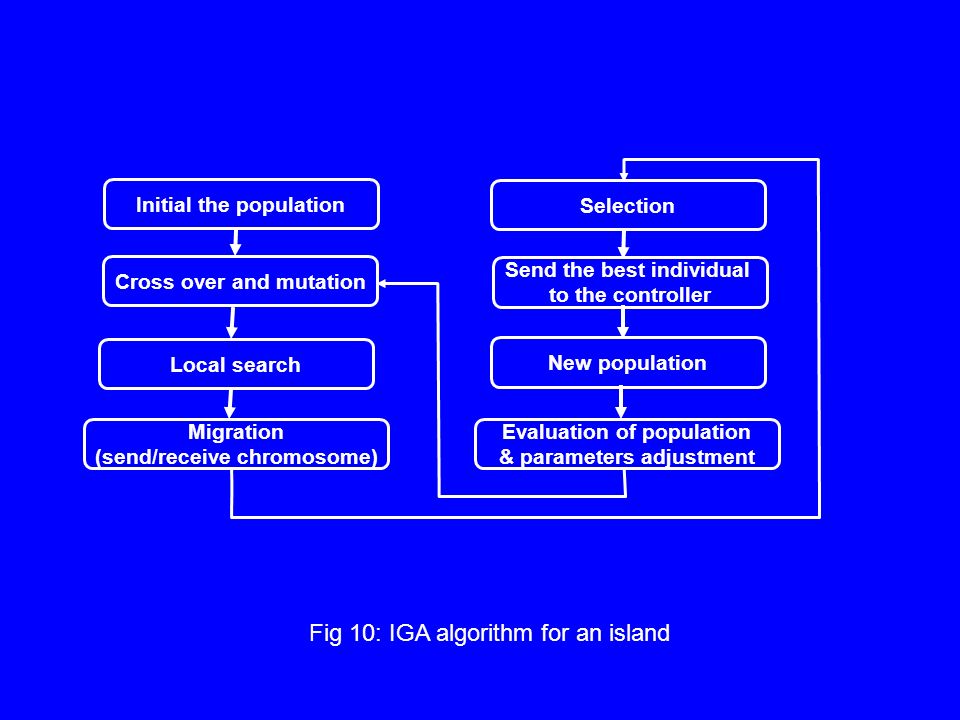 Initial the population

Cross over and mutation

Local search

Migration
(send/receive chromosome)

Selection

Send the best individual
to the controller

New population

Evaluation of population
& parameters adjustment

Fig 10: IGA algorithm for an island